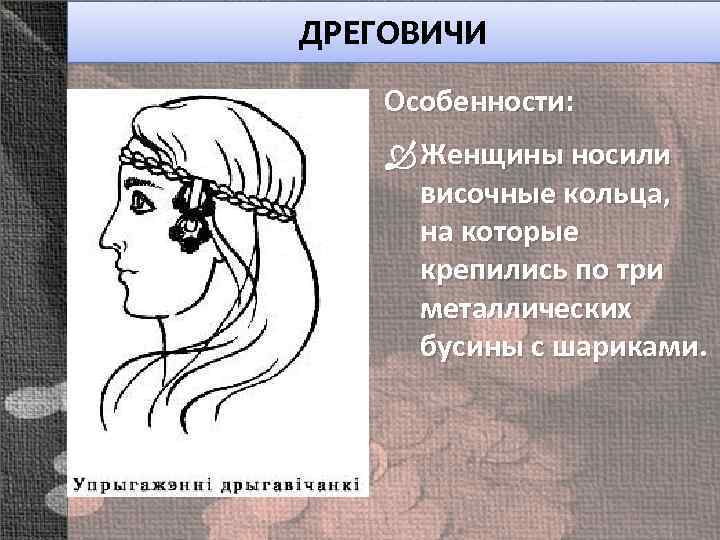 ДРЕГОВИЧИ

Упрыгажэнні дрыгавічанкі

Особенности:

Женщины носили височные кольца, на которые крепились по три металлических бусины с шариками.